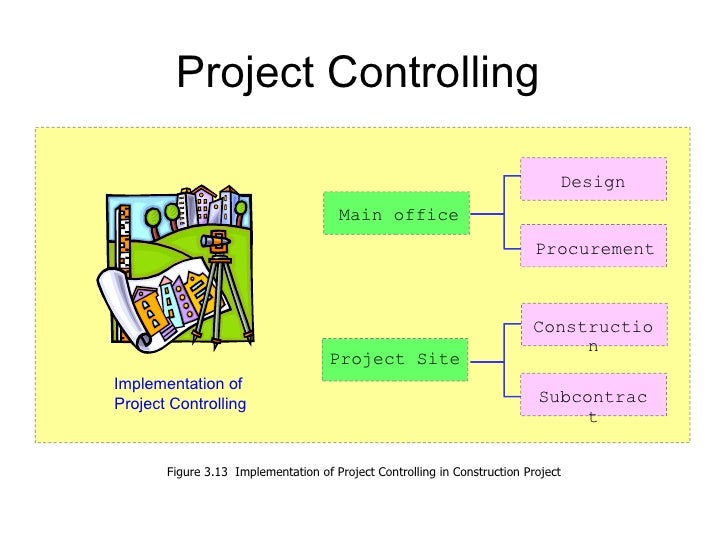 Project Controlling

Implementation of Project Controlling

Main office

Design

Procurement

Project Site

Construction

Subcontract

Figure 3.13 Implementation of Project Controlling in Construction Project